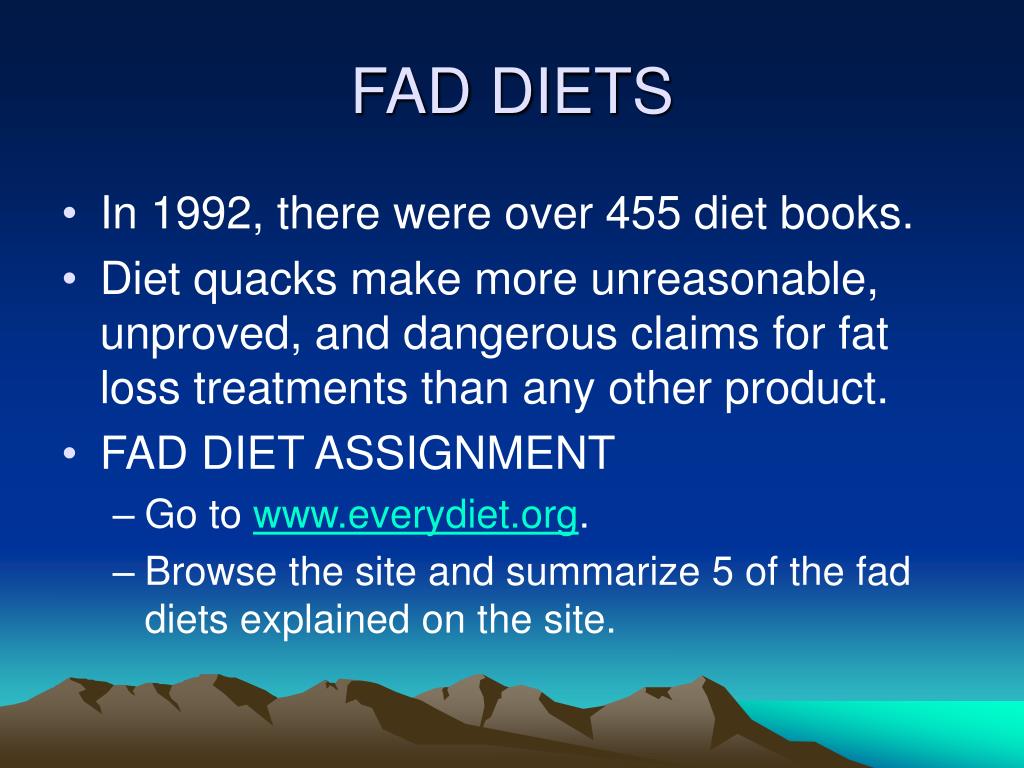 FAD DIETS

• In 1992, there were over 455 diet books.
• Diet quacks make more unreasonable, unproved, and dangerous claims for fat loss treatments than any other product.
• FAD DIET ASSIGNMENT
– Go to www.everydiet.org.
– Browse the site and summarize 5 of the fad diets explained on the site.